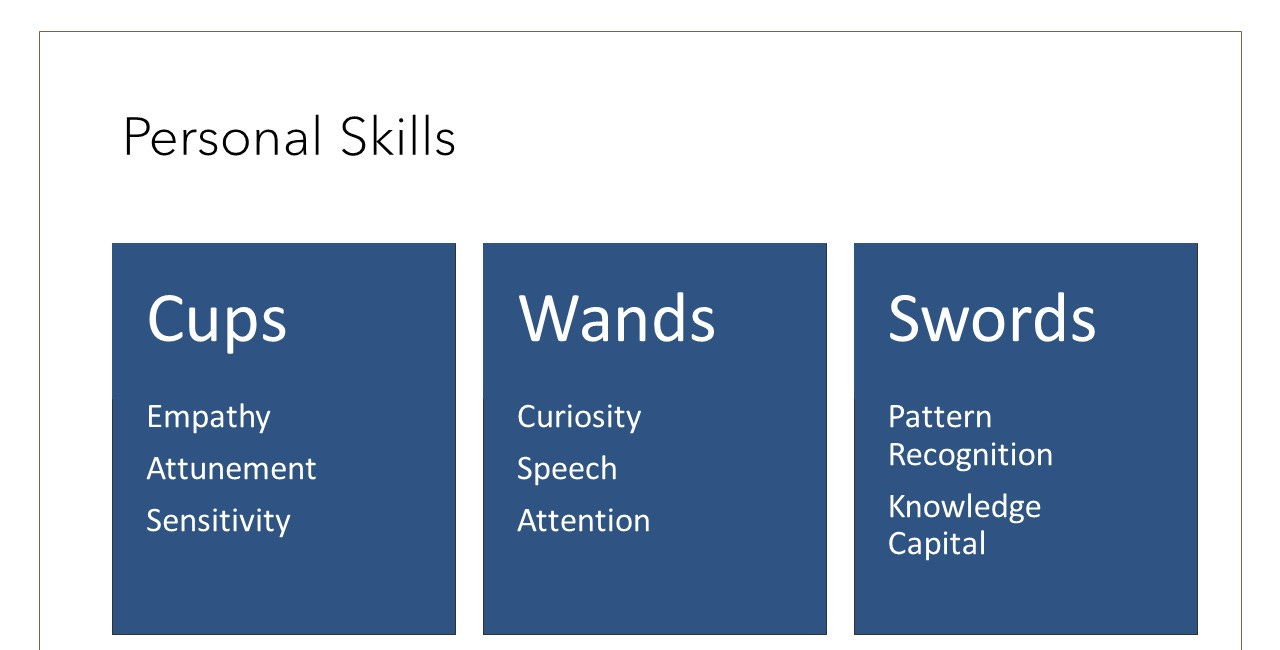 Personal Skills

Cups

Empathy

Attunement

Sensitivity

Wands

Curiosity

Speech

Attention

Swords

Pattern Recognition

Knowledge Capital